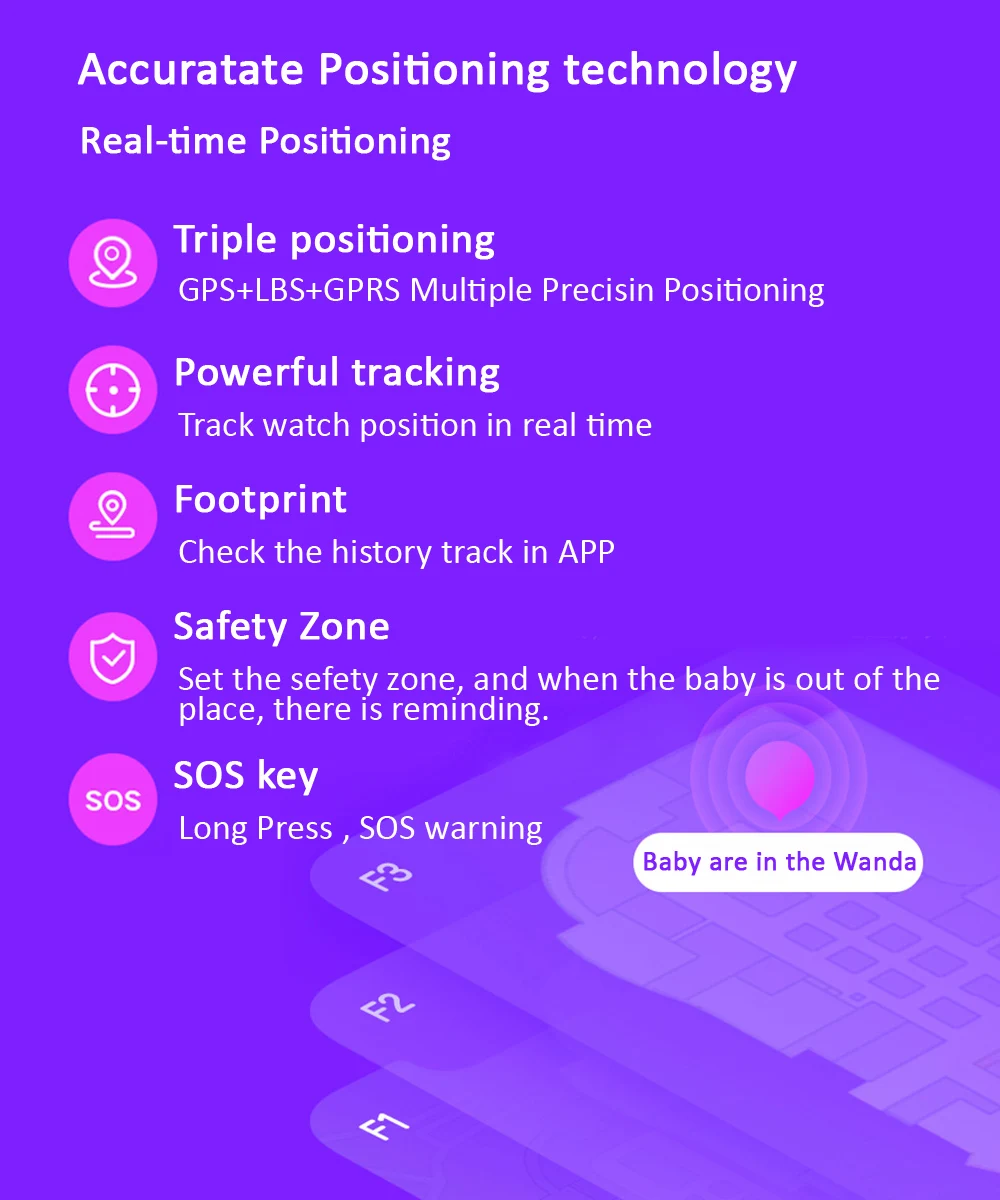 Accuratate Positioning technology

Real-time Positioning

Triple positioning

GPS+LBS+GPRS Multiple Precisin Positioning

Powerful tracking

Track watch position in real time

Footprint

Check the history track in APP

Safety Zone

Set the sefety zone, and when the baby is out of the place, there is reminding.

SOS

SOS key

Long Press , SOS warning

Baby are in the Wanda

F3

F2

F1